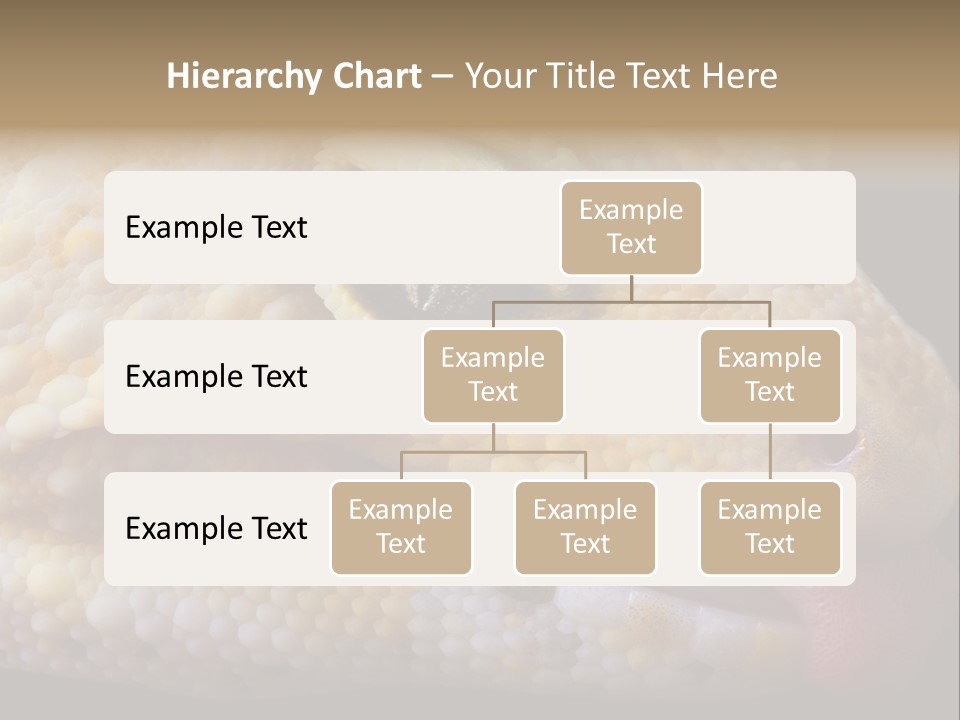 Hierarchy Chart – Your Title Text Here

Example Text

Example Text

Example Text

Example Text

Example Text

Example Text

Example Text

Example Text

Example Text